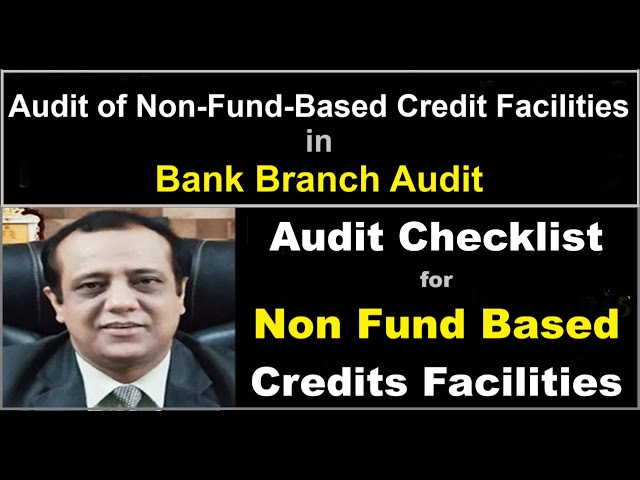 Audit of Non-Fund-Based Credit Facilities
in
Bank Branch Audit

Audit Checklist
for
Non Fund Based
Credits Facilities